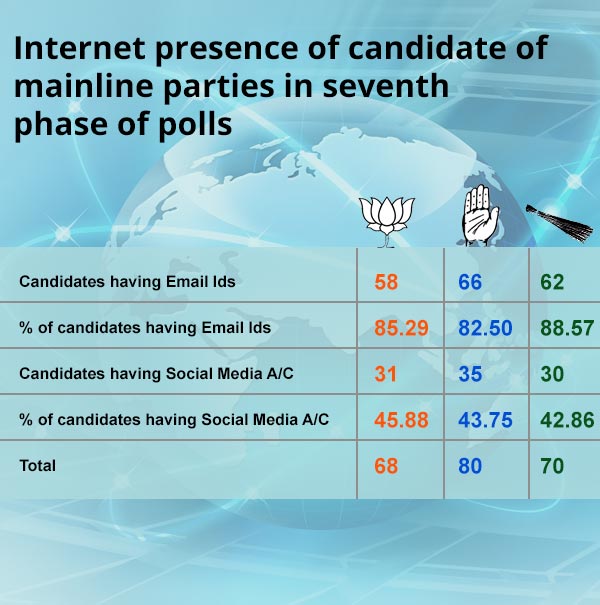 Internet presence of candidate of mainline parties in seventh phase of polls

| | | | |
|---|---|---|---|
| Candidates having Email Ids | 58 | 66 | 62 |
| % of candidates having Email Ids | 85.29 | 82.50 | 88.57 |
| Candidates having Social Media A/C | 31 | 35 | 30 |
| % of candidates having Social Media A/C | 45.88 | 43.75 | 42.86 |
| Total | 68 | 80 | 70 |